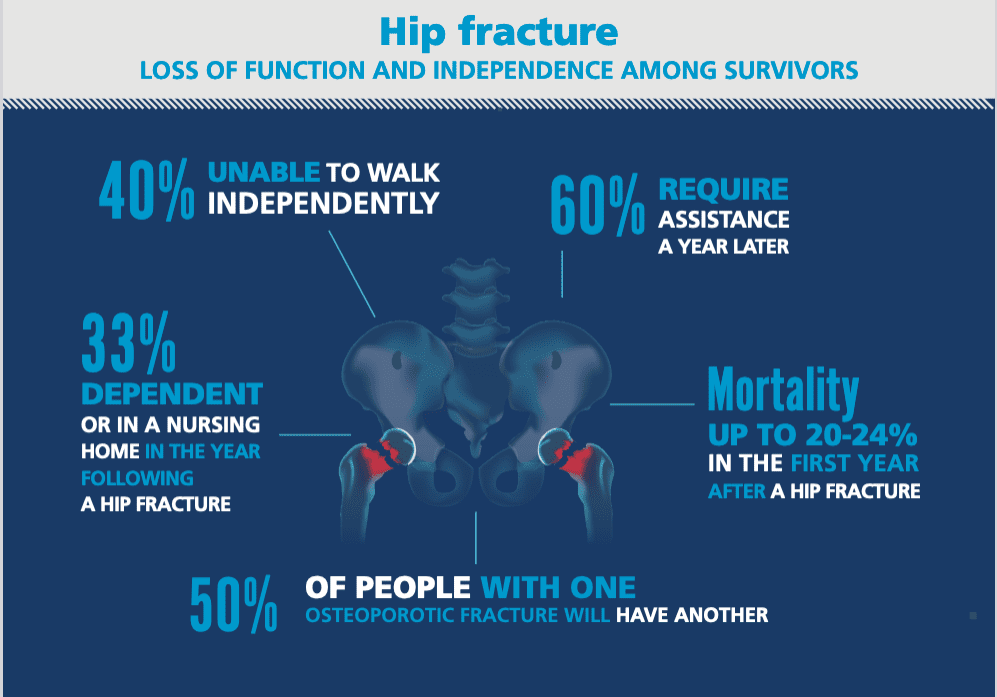 Hip fracture
LOSS OF FUNCTION AND INDEPENDENCE AMONG SURVIVORS

40% UNABLE TO WALK INDEPENDENTLY

60% REQUIRE ASSISTANCE A YEAR LATER

33% DEPENDENT OR IN A NURSING HOME IN THE YEAR FOLLOWING A HIP FRACTURE

Mortality UP TO 20-24% IN THE FIRST YEAR AFTER A HIP FRACTURE

50% OF PEOPLE WITH ONE OSTEOPOROTIC FRACTURE WILL HAVE ANOTHER